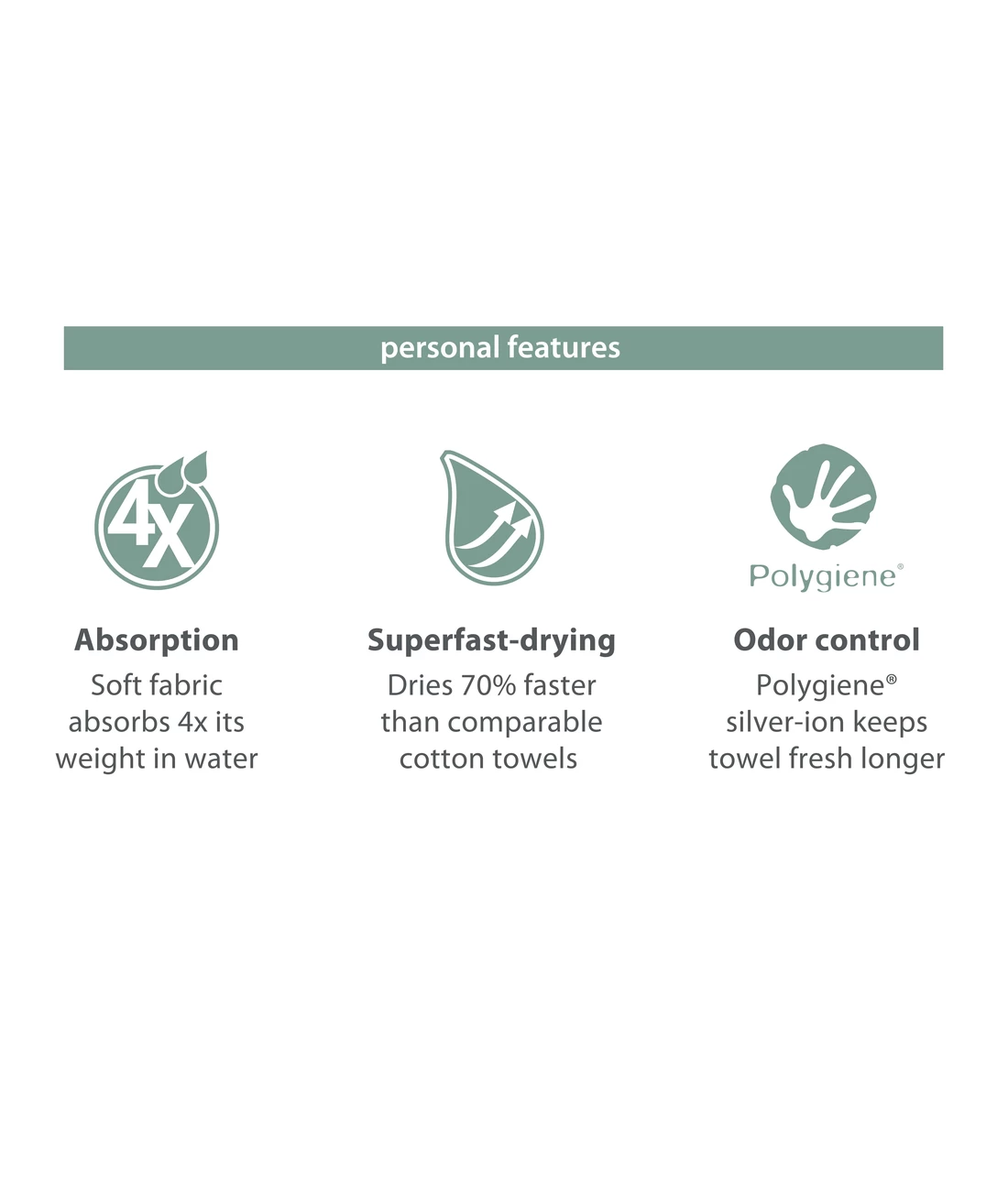 personal features

4X

Absorption
Soft fabric absorbs 4x its weight in water

Superfast-drying
Dries 70% faster than comparable cotton towels

Polygiene®

Odor control
Polygiene® silver-ion keeps towel fresh longer